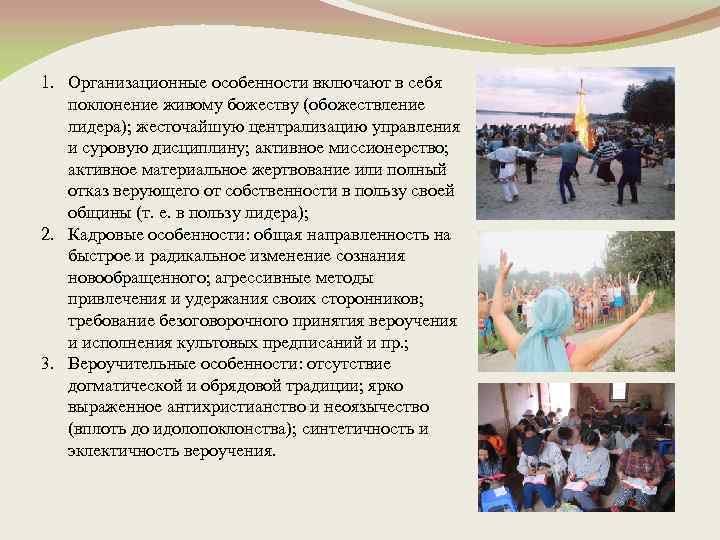 1. Организационные особенности включают в себя поклонение живому божеству (обожествление лидера); жесточайшую централизацию управления и суровую дисциплину; активное миссионерство; активное материальное жертвование или полный отказ верующего от собственности в пользу своей общины (т. е. в пользу лидера);
2. Кадровые особенности: общая направленность на быстрое и радикальное изменение сознания новообращенного; агрессивные методы привлечения и удержания своих сторонников; требование безоговорочного принятия вероучения и исполнения культовых предписаний и пр.;
3. Вероучительные особенности: отсутствие догматической и обрядовой традиции; ярко выраженное антихристианство и неоязычество (вплоть до идолопоклонства); синтетичность и эклектичность вероучения.